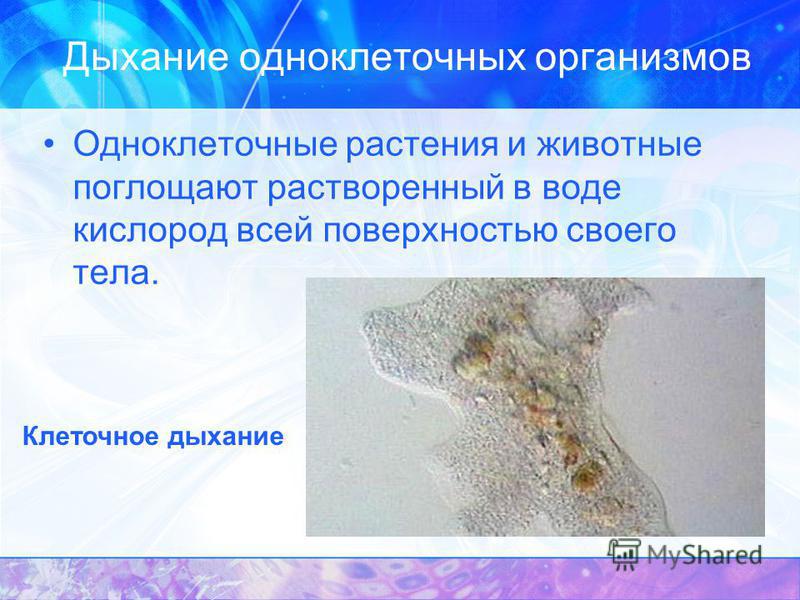 Дыхание одноклеточных организмов

• Одноклеточные растения и животные поглощают растворенный в воде кислород всей поверхностью своего тела.

Клеточное дыхание

MyShared